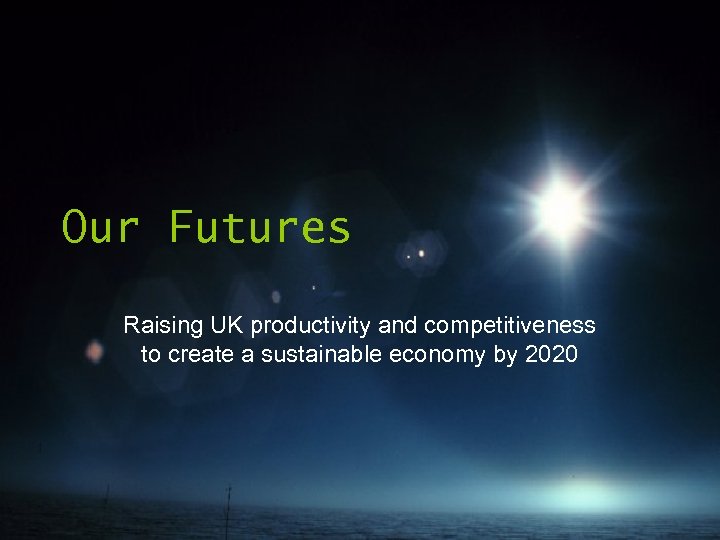 Our Futures

Raising UK productivity and competitiveness to create a sustainable economy by 2020